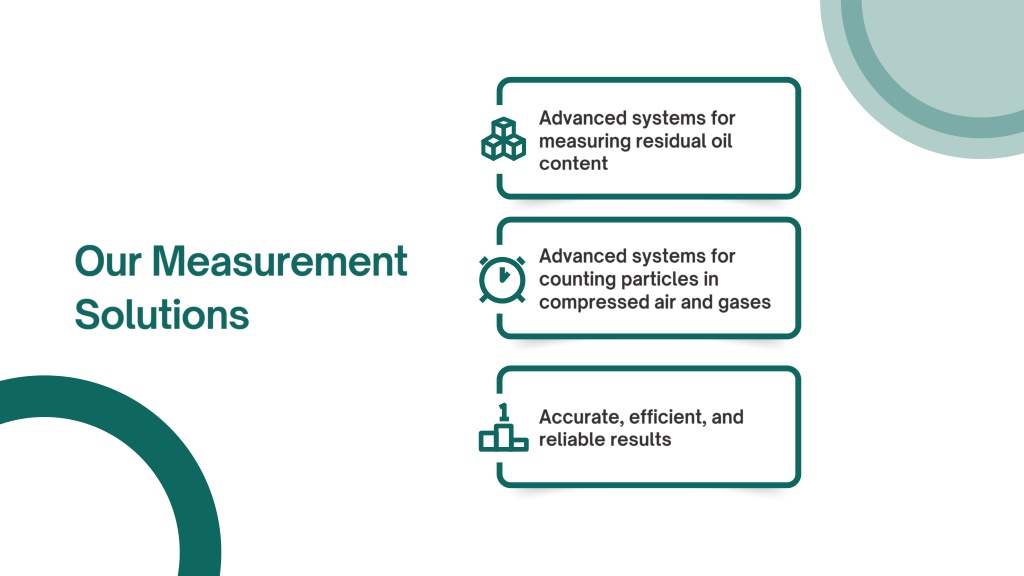 Our Measurement Solutions

Advanced systems for measuring residual oil content

Advanced systems for counting particles in compressed air and gases

1

Accurate, efficient, and reliable results